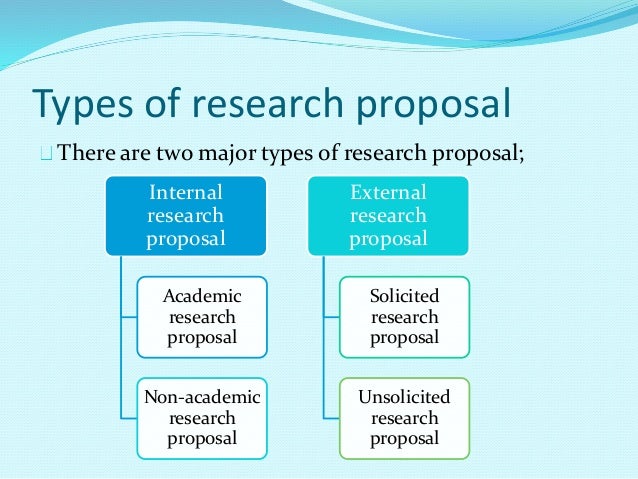 Types of research proposal

There are two major types of research proposal;

Internal research proposal

Academic research proposal

Non-academic research proposal

External research proposal

Solicited research proposal

Unsolicited research proposal